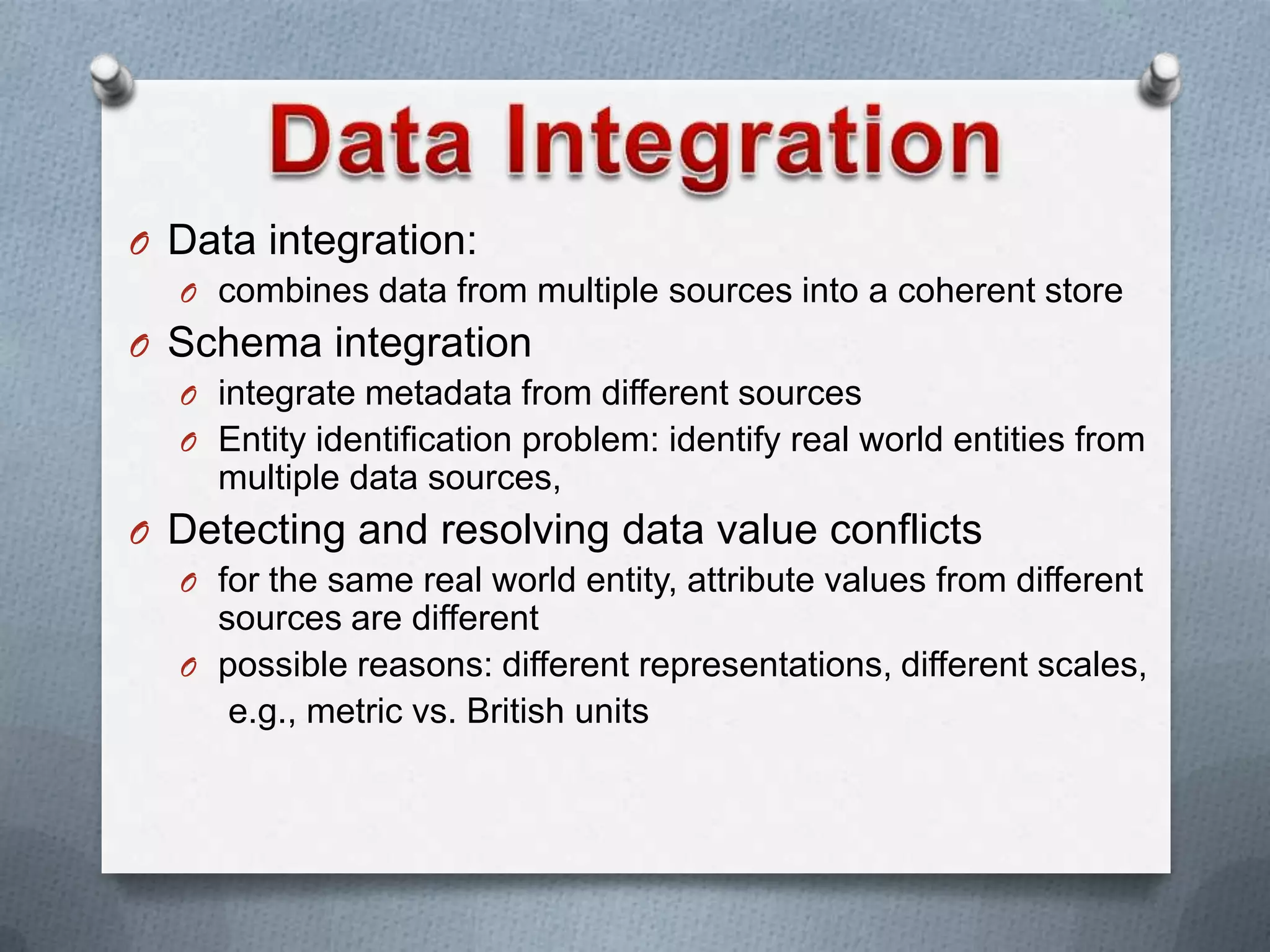 Data Integration

Data integration:

combines data from multiple sources into a coherent store

Schema integration

integrate metadata from different sources

Entity identification problem: identify real world entities from multiple data sources,

Detecting and resolving data value conflicts

for the same real world entity, attribute values from different sources are different

possible reasons: different representations, different scales, e.g., metric vs. British units